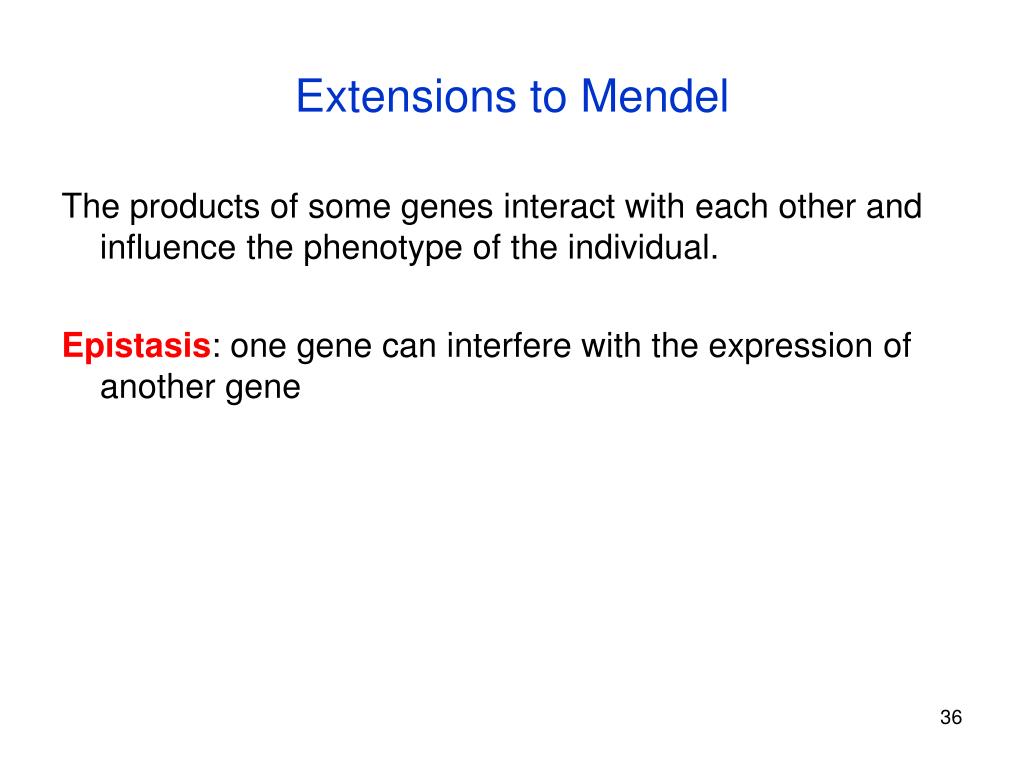 Extensions to Mendel

The products of some genes interact with each other and influence the phenotype of the individual.

Epistasis: one gene can interfere with the expression of another gene

36